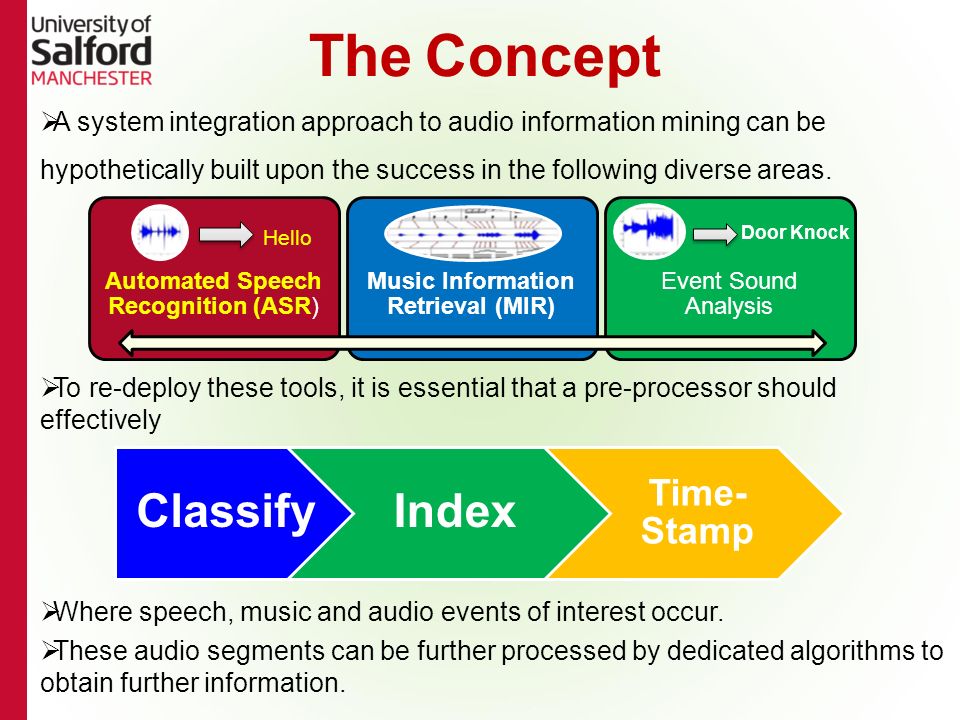 University of
Salford
MANCHESTER

The Concept

➢A system integration approach to audio information mining can be hypothetically built upon the success in the following diverse areas.

Hello
Automated Speech Recognition (ASR)

Music Information Retrieval (MIR)

Door Knock
Event Sound Analysis

➢To re-deploy these tools, it is essential that a pre-processor should effectively

Classify

Index

Time-Stamp

➢Where speech, music and audio events of interest occur.

➢These audio segments can be further processed by dedicated algorithms to obtain further information.